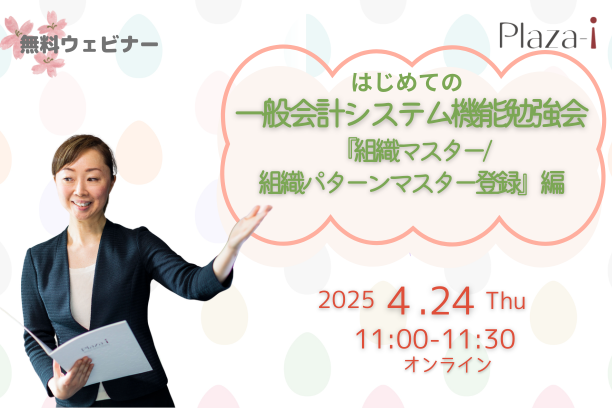 無料ウェビナー

Plaza-i

はじめての
一般会計システム機能勉強会
『組織マスター/
組織パターンマスター登録』編

2025 4.24 Thu
11:00-11:30
オンライン